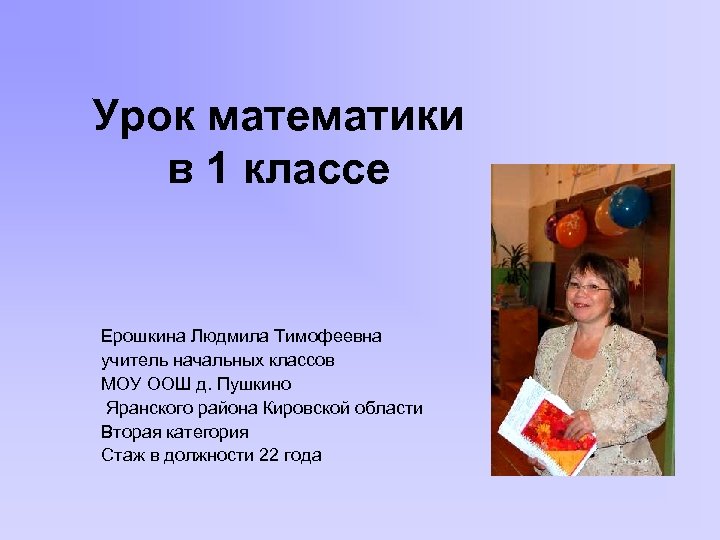 Урок математики в 1 классе

Ерошкина Людмила Тимофеевна
учитель начальных классов
МОУ ООШ д. Пушкино
Яранского района Кировской области
Вторая категория
Стаж в должности 22 года